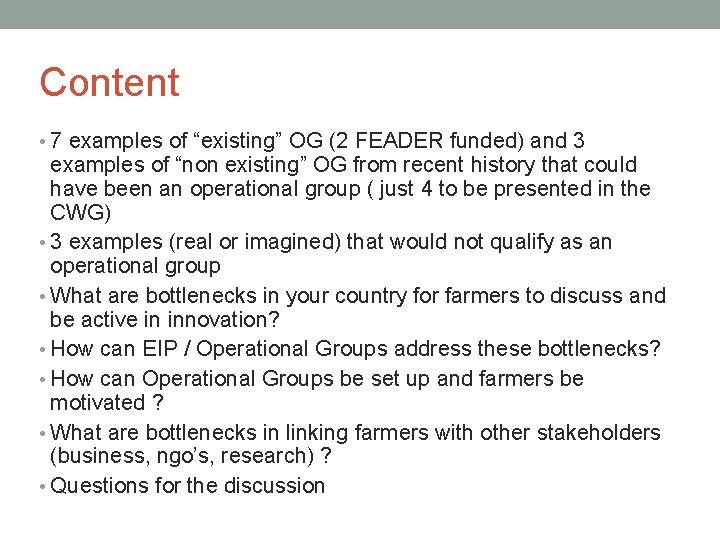 Content

• 7 examples of “existing” OG (2 FEADER funded) and 3 examples of “non existing” OG from recent history that could have been an operational group ( just 4 to be presented in the CWG)
• 3 examples (real or imagined) that would not qualify as an operational group
• What are bottlenecks in your country for farmers to discuss and be active in innovation?
• How can EIP / Operational Groups address these bottlenecks?
• How can Operational Groups be set up and farmers be motivated ?
• What are bottlenecks in linking farmers with other stakeholders (business, ngo’s, research) ?
• Questions for the discussion